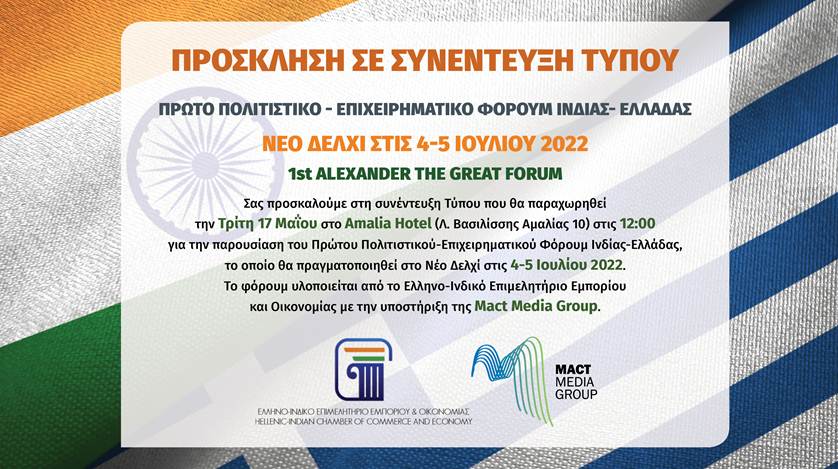 ΠΡΟΣΚΛΗΣΗ ΣΕ ΣΥΝΕΝΤΕΥΞΗ ΤΥΠΟΥ

ΠΡΩΤΟ ΠΟΛΙΤΙΣΤΙΚΟ - ΕΠΙΧΕΙΡΗΜΑΤΙΚΟ ΦΟΡΟΥΜ ΙΝΔΙΑΣ- ΕΛΛΑΔΑΣ

ΝΕΟ ΔΕΛΧΙ ΣΤΙΣ 4-5 ΙΟΥΛΙΟΥ 2022

1st ALEXANDER THE GREAT FORUM

Σας προσκαλούμε στη συνέντευξη Τύπου που θα παραχωρηθεί την Τρίτη 17 Μαΐου στο Amalia Hotel (Λ. Βασιλίσσης Αμαλίας 10) στις 12:00 για την παρουσίαση του Πρώτου Πολιτιστικού-Επιχειρηματικού Φόρουμ Ινδίας-Ελλάδας, το οποίο θα πραγματοποιηθεί στο Νέο Δελχί στις 4-5 Ιουλίου 2022. Το φόρουμ υλοποιείται από το Ελληνο-Ινδικό Επιμελητήριο Εμπορίου και Οικονομίας με την υποστήριξη της Mact Media Group.

ΕΛΛΗΝΟ-ΙΝΔΙΚΟ ΕΠΙΜΕΛΗΤΗΡΙΟ ΕΜΠΟΡΙΟΥ & ΟΙΚΟΝΟΜΙΑΣ
HELLENIC-INDIAN CHAMBER OF COMMERCE AND ECONOMY

MACT
MEDIA
GROUP